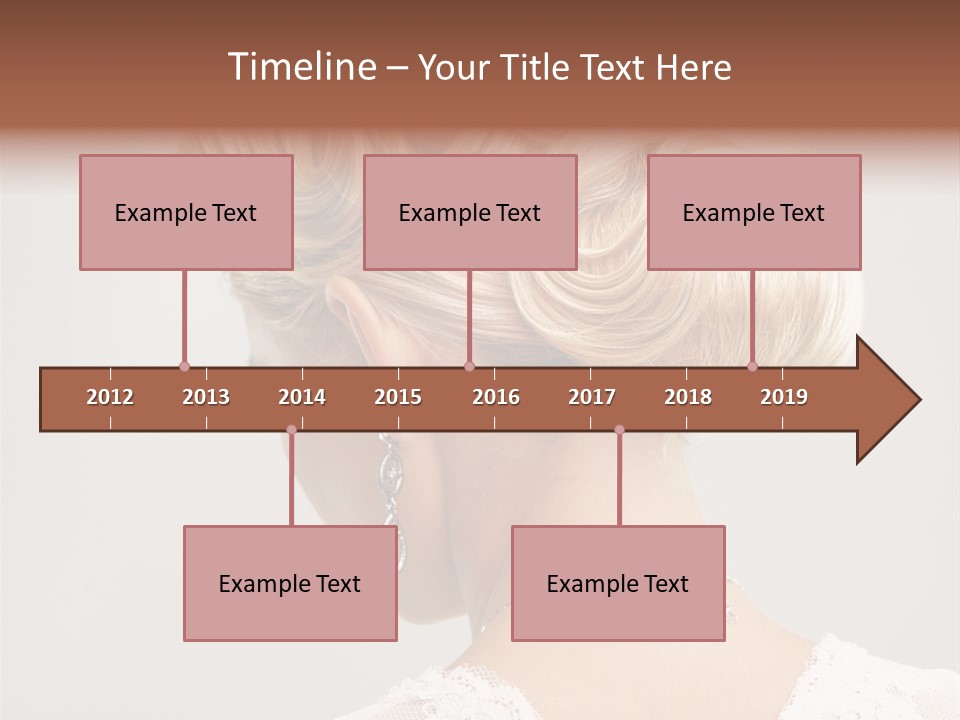 Timeline – Your Title Text Here

Example Text

Example Text

Example Text

2012 2013 2014 2015 2016 2017 2018 2019

Example Text

Example Text